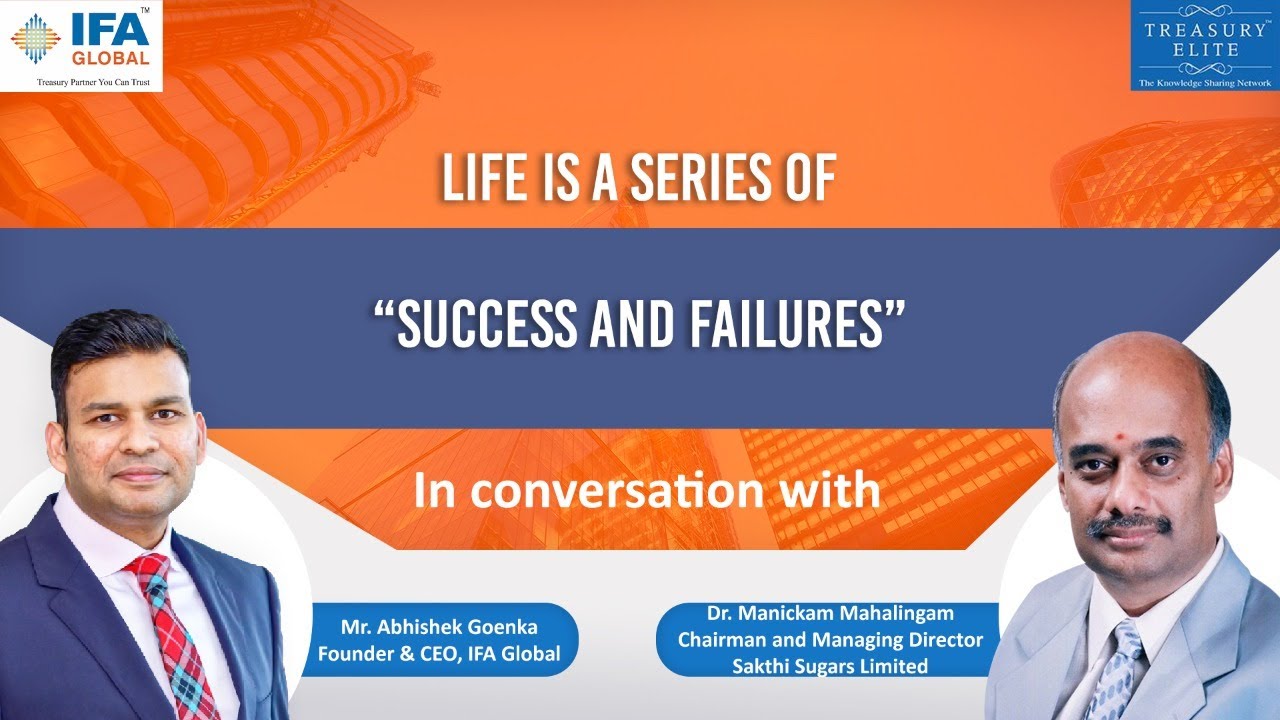 IFA™ GLOBAL
Treasury Partner You Can Trust

TREASURY™ ELITE
The Knowledge Sharing Network

LIFE IS A SERIES OF

"SUCCESS AND FAILURES"

In conversation with

Mr. Abhishek Goenka
Founder & CEO, IFA Global

Dr. Manickam Mahalingam
Chairman and Managing Director
Sakthi Sugars Limited